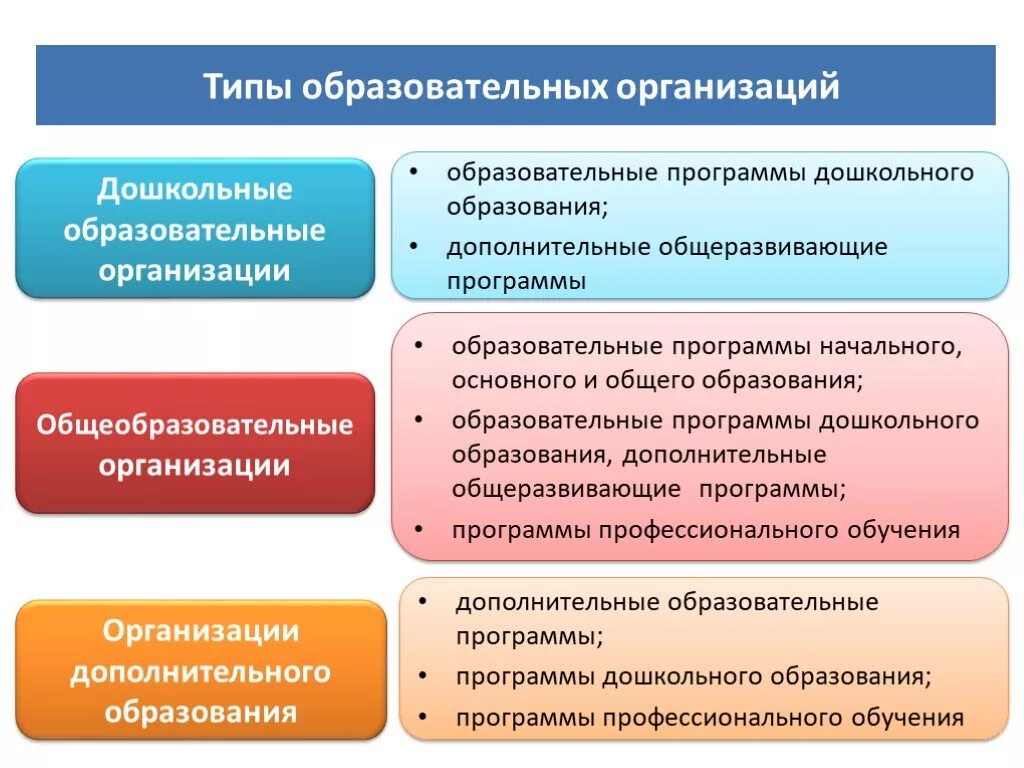 Типы образовательных организаций

Дошкольные образовательные организации

• образовательные программы дошкольного образования;
• дополнительные общеразвивающие программы

Общеобразовательные организации

• образовательные программы начального, основного и общего образования;
• образовательные программы дошкольного образования, дополнительные общеразвивающие программы;
• программы профессионального обучения

Организации дополнительного образования

• дополнительные образовательные программы;
• программы дошкольного образования;
• программы профессионального обучения